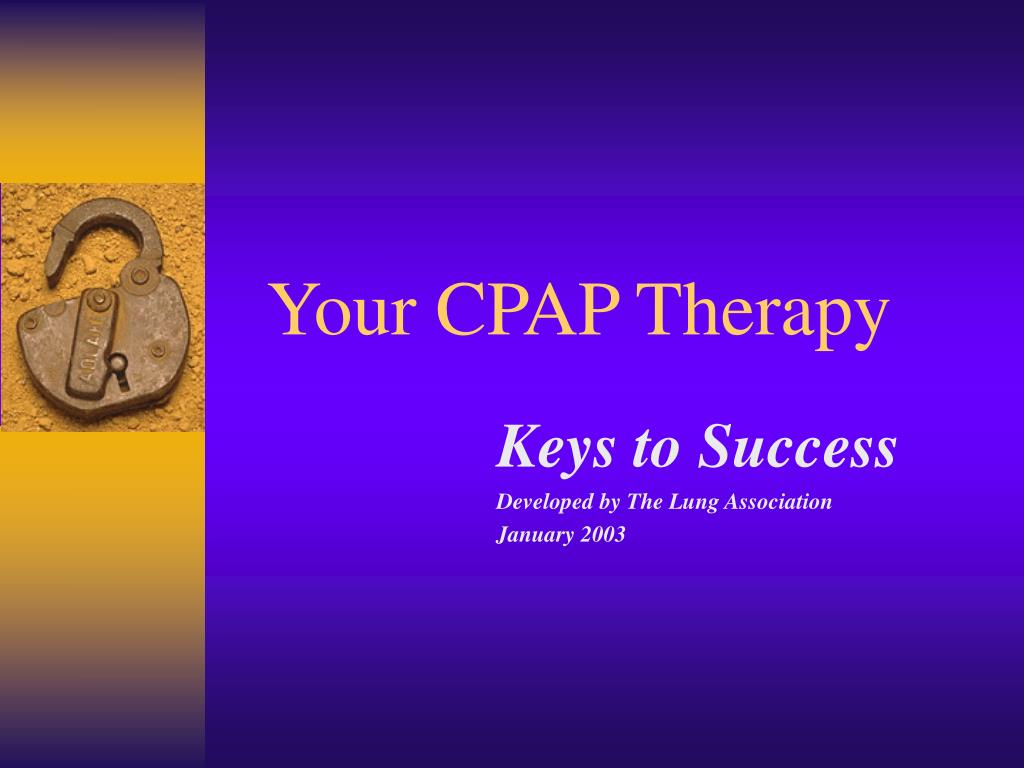 Your CPAP Therapy

Keys to Success

Developed by The Lung Association
January 2003